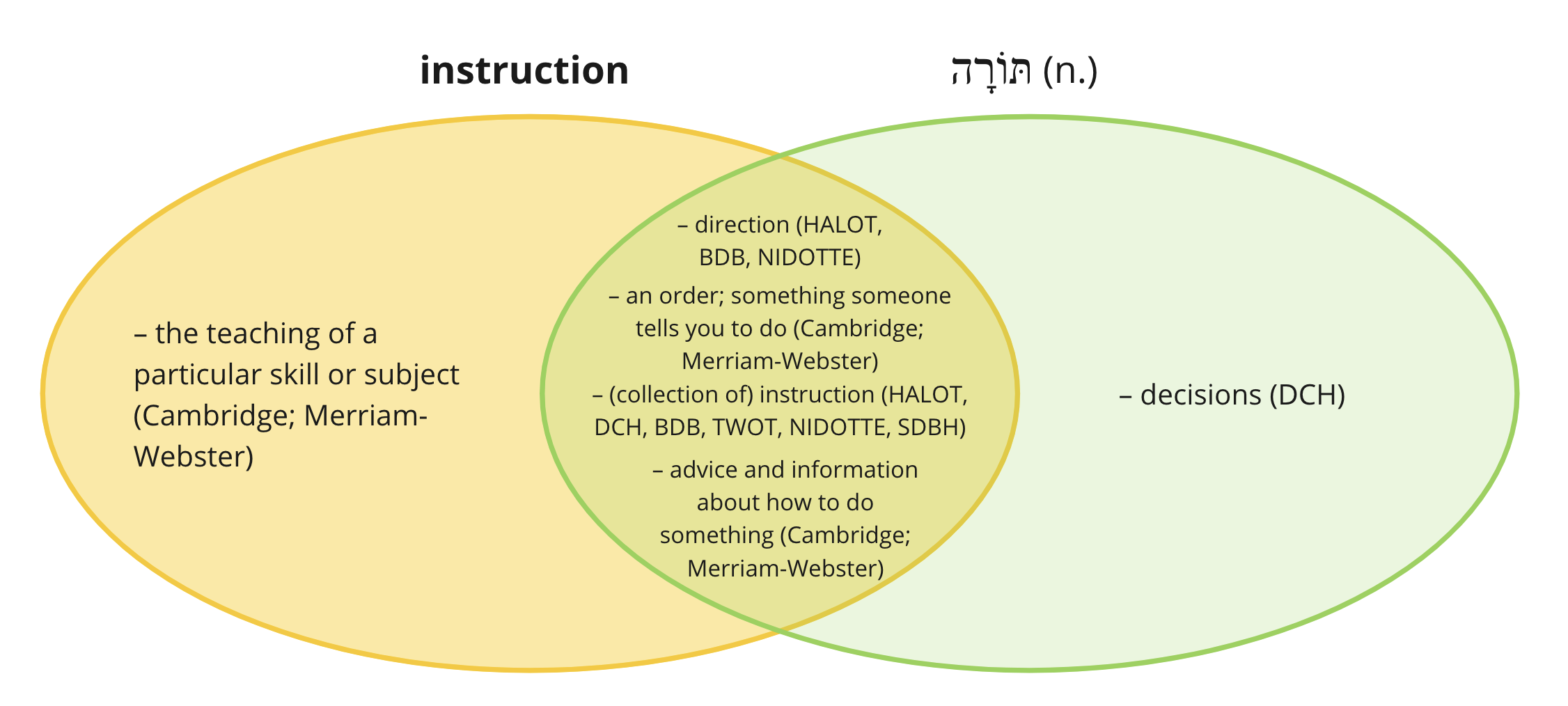 instruction

תּוֹרָה (n.)

– the teaching of a particular skill or subject (Cambridge; Merriam-Webster)

– direction (HALOT, BDB, NIDOTTE)

– an order; something someone tells you to do (Cambridge; Merriam-Webster)

– (collection of) instruction (HALOT, DCH, BDB, TWOT, NIDOTTE, SDBH)

– advice and information about how to do something (Cambridge; Merriam-Webster)

– decisions (DCH)